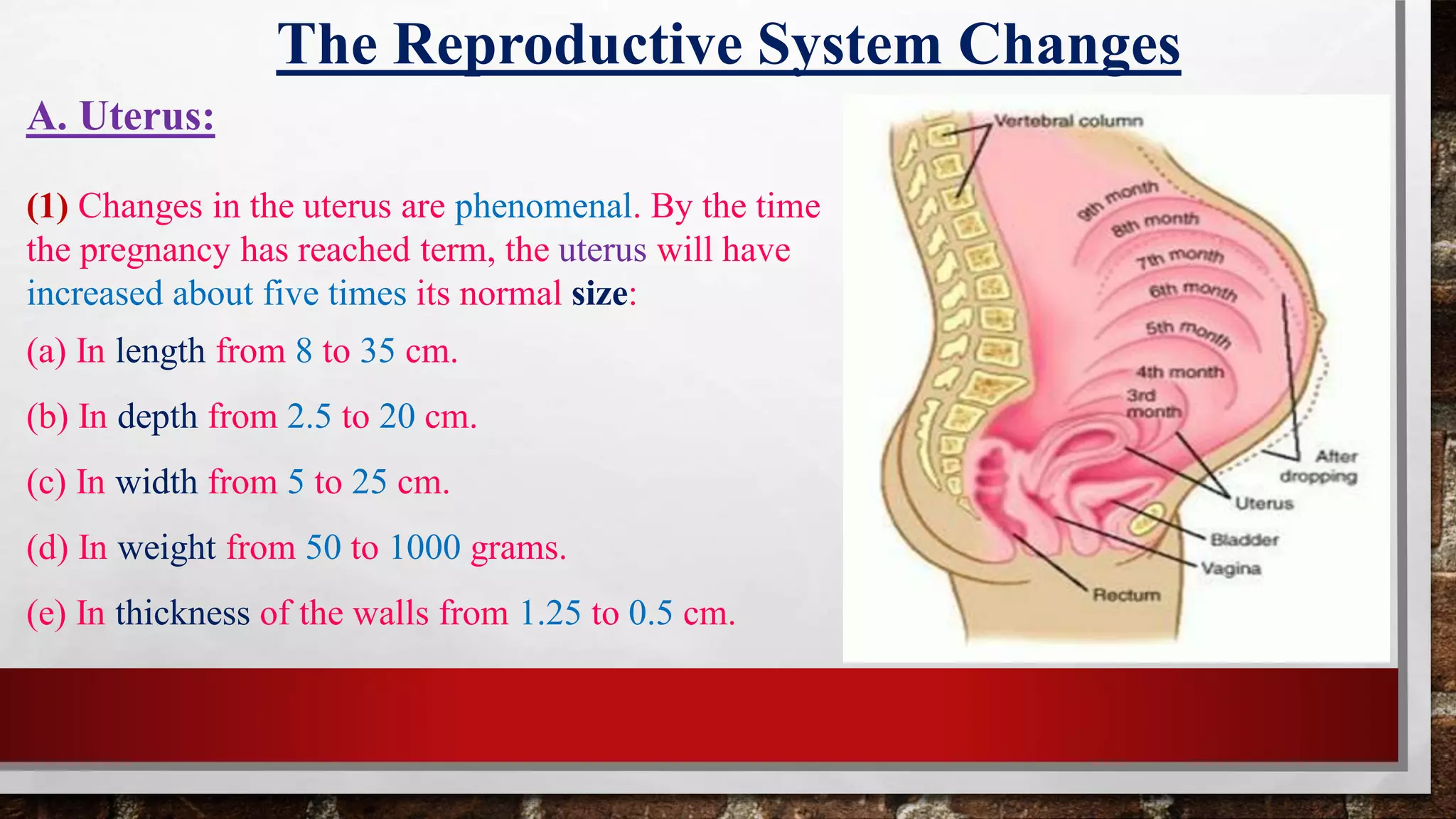 The Reproductive System Changes

A. Uterus:

(1) Changes in the uterus are phenomenal. By the time the pregnancy has reached term, the uterus will have increased about five times its normal size:

(a) In length from 8 to 35 cm.

(b) In depth from 2.5 to 20 cm.

(c) In width from 5 to 25 cm.

(d) In weight from 50 to 1000 grams.

(e) In thickness of the walls from 1.25 to 0.5 cm.

Vertebral column
9th month
8th month
7th month
6th month
5th month
4th month
3rd month
After dropping
Uterus
Bladder
Vagina
Rectum